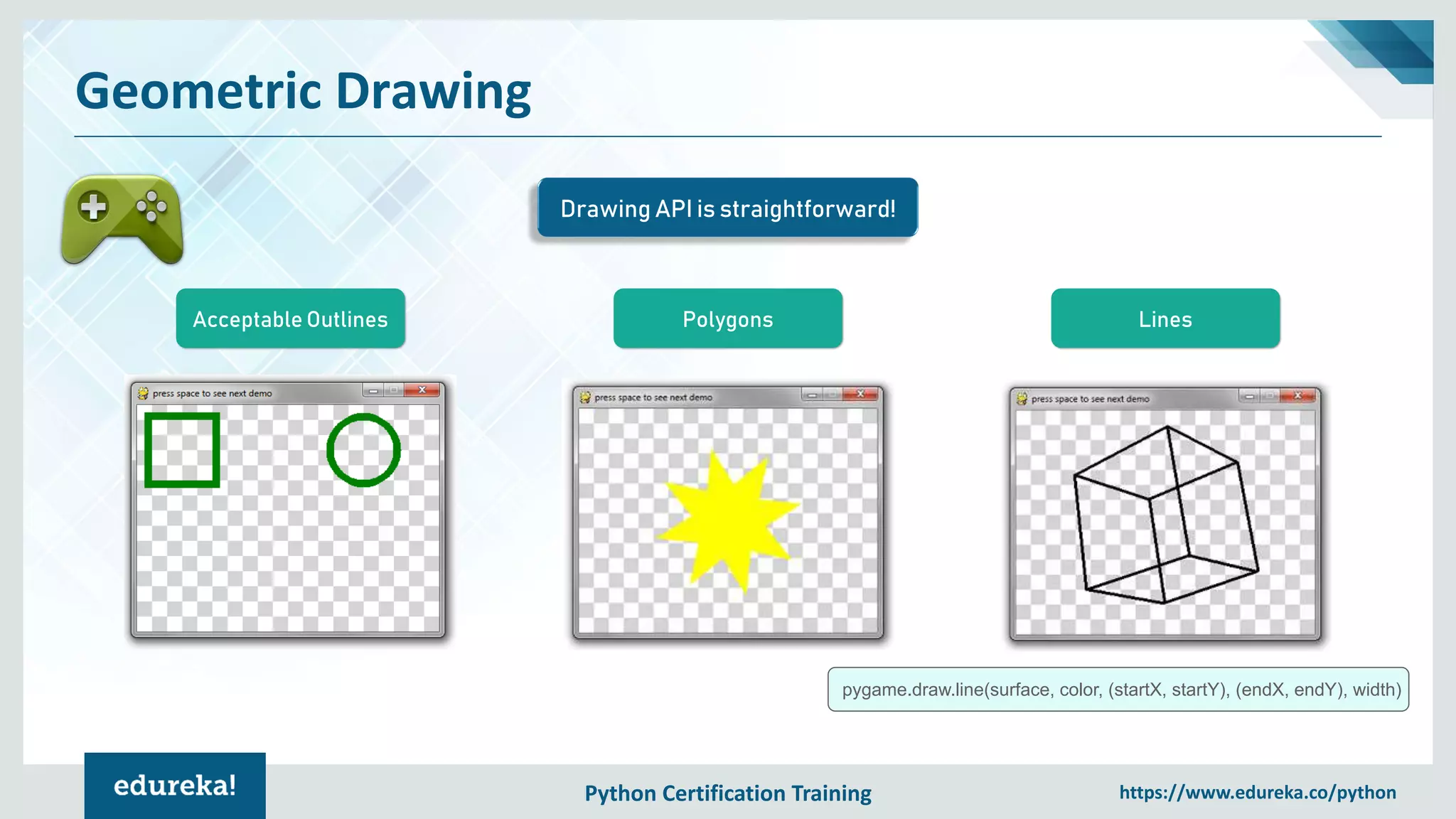 Geometric Drawing

Drawing API is straightforward!

Acceptable Outlines

Polygons

Lines

press space to see next demo

press space to see next demo

press space to see next demo

pygame.draw.line(surface, color, (startX, startY), (endX, endY), width)

edureka!

Python Certification Training

https://www.edureka.co/python